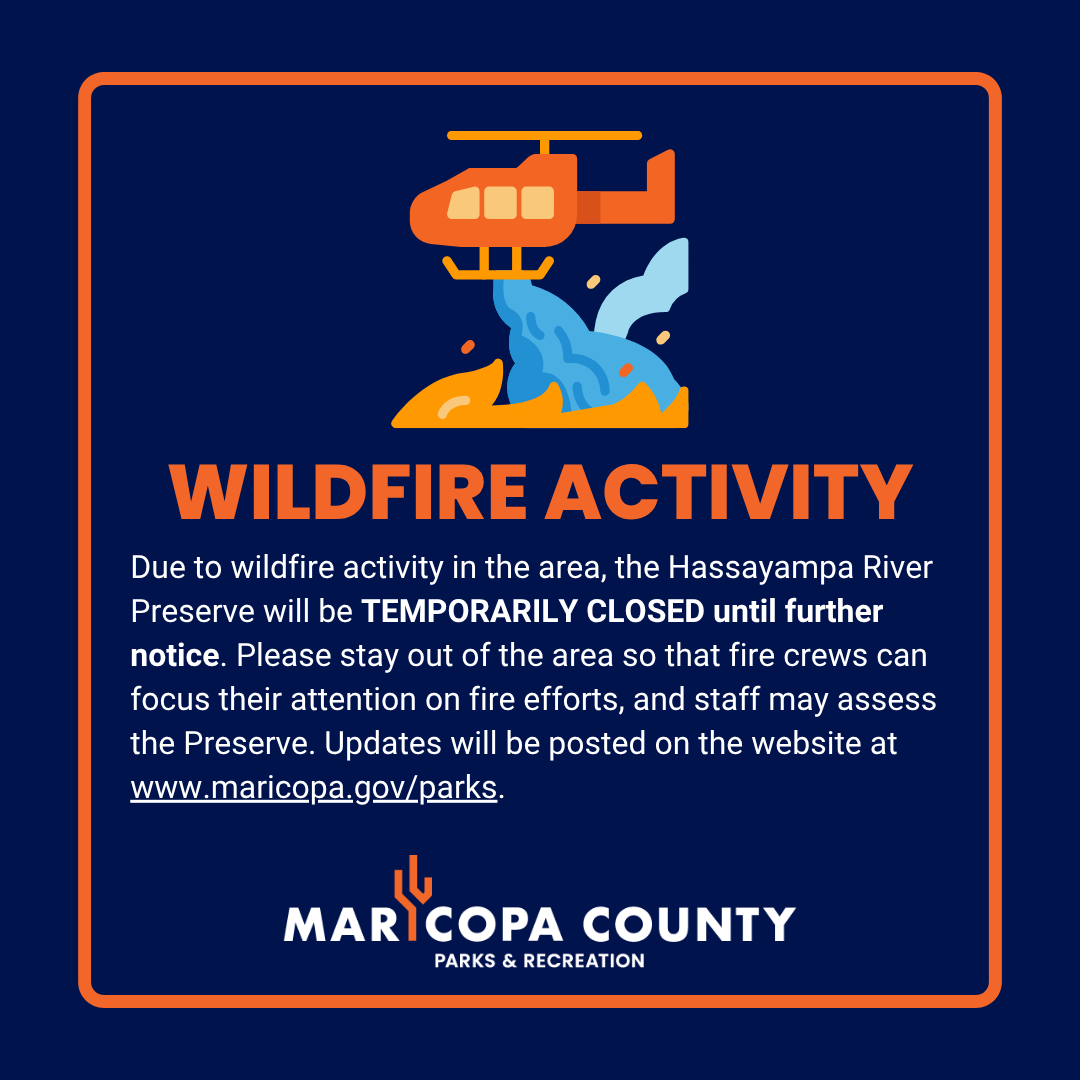 WILDFIRE ACTIVITY

Due to wildfire activity in the area, the Hassayampa River Preserve will be TEMPORARILY CLOSED until further notice. Please stay out of the area so that fire crews can focus their attention on fire efforts, and staff may assess the Preserve. Updates will be posted on the website at www.maricopa.gov/parks.

MARICOPA COUNTY
PARKS & RECREATION